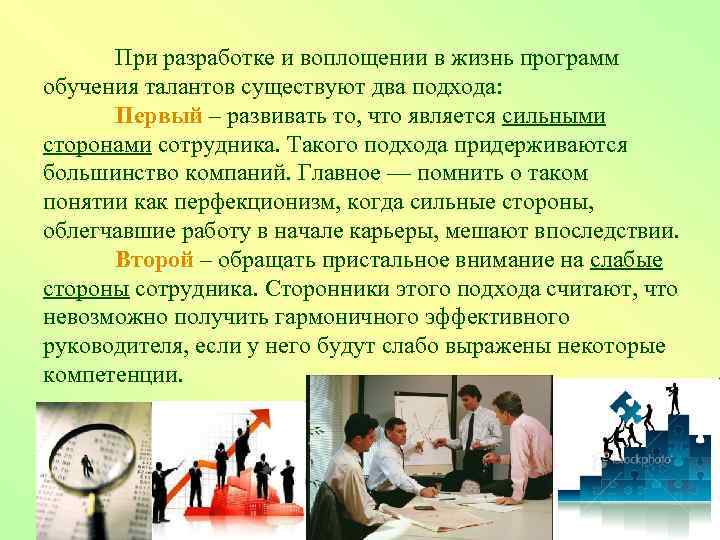 При разработке и воплощении в жизнь программ обучения талантов существуют два подхода:

Первый – развивать то, что является сильными сторонами сотрудника. Такого подхода придерживаются большинство компаний. Главное — помнить о таком понятии как перфекционизм, когда сильные стороны, облегчавшие работу в начале карьеры, мешают впоследствии.

Второй – обращать пристальное внимание на слабые стороны сотрудника. Сторонники этого подхода считают, что невозможно получить гармоничного эффективного руководителя, если у него будут слабо выражены некоторые компетенции.

iStockphoto